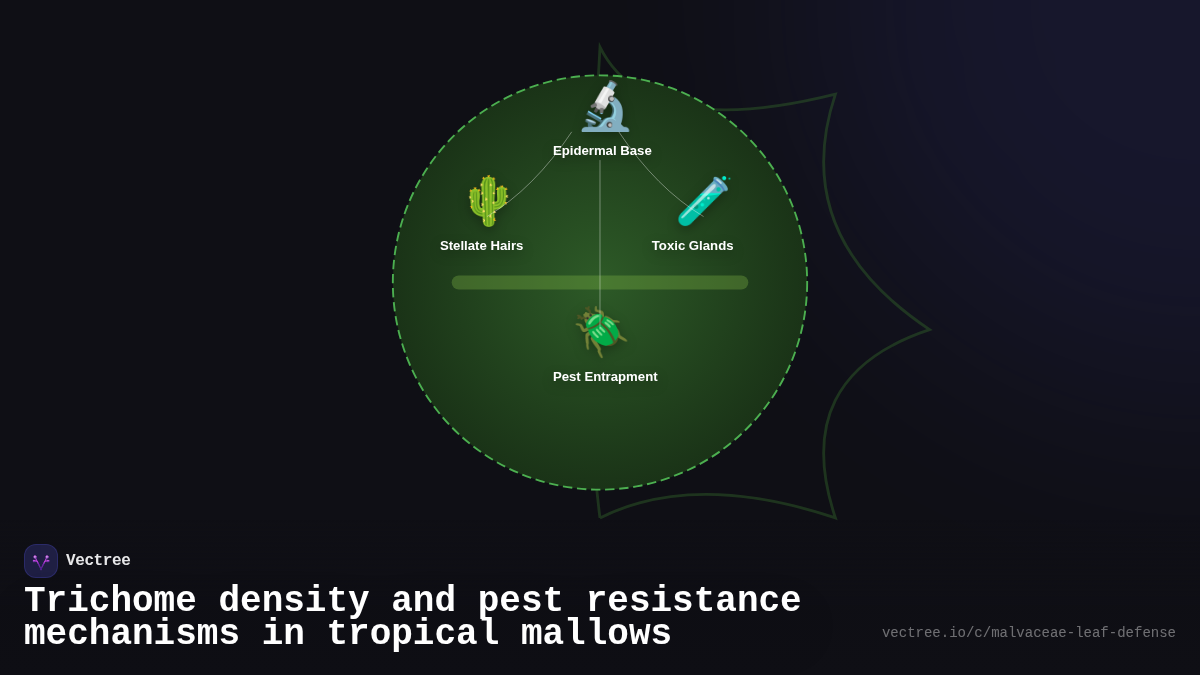 Epidermal Base

Stellate Hairs

Toxic Glands

Pest Entrapment

Vectree

Trichome density and pest resistance mechanisms in tropical mallows

vectree.io/c/malvaceae-leaf-defense